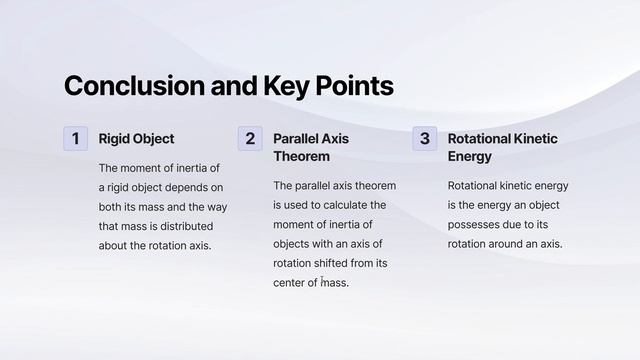 Conclusion and Key Points

1 Rigid Object

The moment of inertia of a rigid object depends on both its mass and the way that mass is distributed about the rotation axis.

2 Parallel Axis Theorem

The parallel axis theorem is used to calculate the moment of inertia of objects with an axis of rotation shifted from its center of mass.

3 Rotational Kinetic Energy

Rotational kinetic energy is the energy an object possesses due to its rotation around an axis.